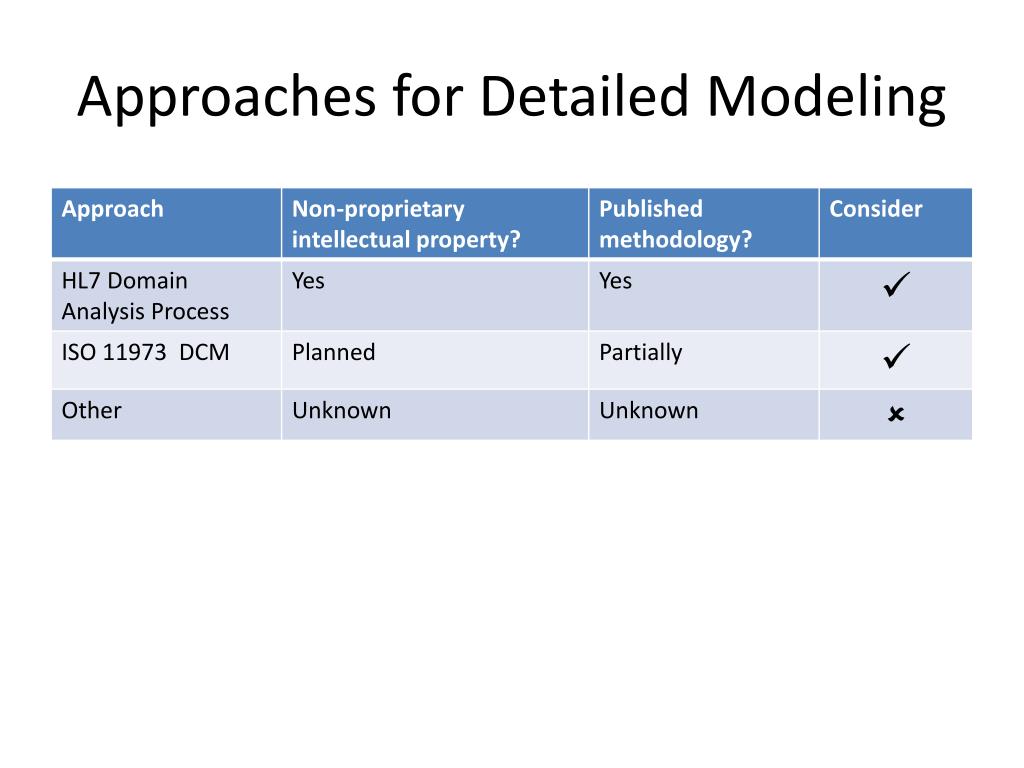 Approaches for Detailed Modeling

| Approach | Non-proprietary intellectual property? | Published methodology? | Consider |
|---|---|---|---|
| HL7 Domain Analysis Process | Yes | Yes | ✓ |
| ISO 11973 DCM | Planned | Partially | ✓ |
| Other | Unknown | Unknown | ✗ |